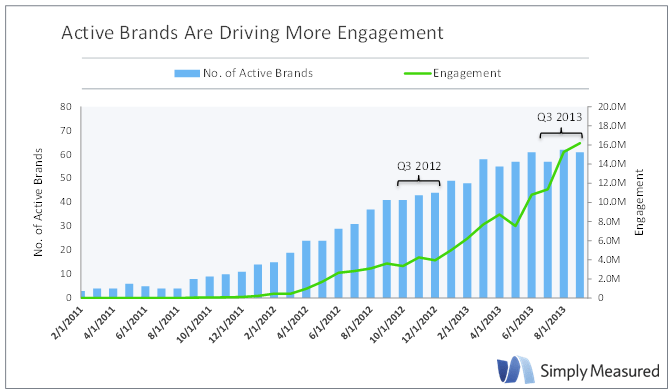 Active Brands Are Driving More Engagement

No. of Active Brands
Engagement

No. of Active Brands

80
70
60
50
40
30
20
10
0

Engagement

20.0M
18.0M
16.0M
14.0M
12.0M
10.0M
8.0M
6.0M
4.0M
2.0M
0

Q3 2012
Q3 2013

2/1/2011
4/1/2011
6/1/2011
8/1/2011
10/1/2011
12/1/2011
2/1/2012
4/1/2012
6/1/2012
8/1/2012
10/1/2012
12/1/2012
2/1/2013
4/1/2013
6/1/2013
8/1/2013

Simply Measured